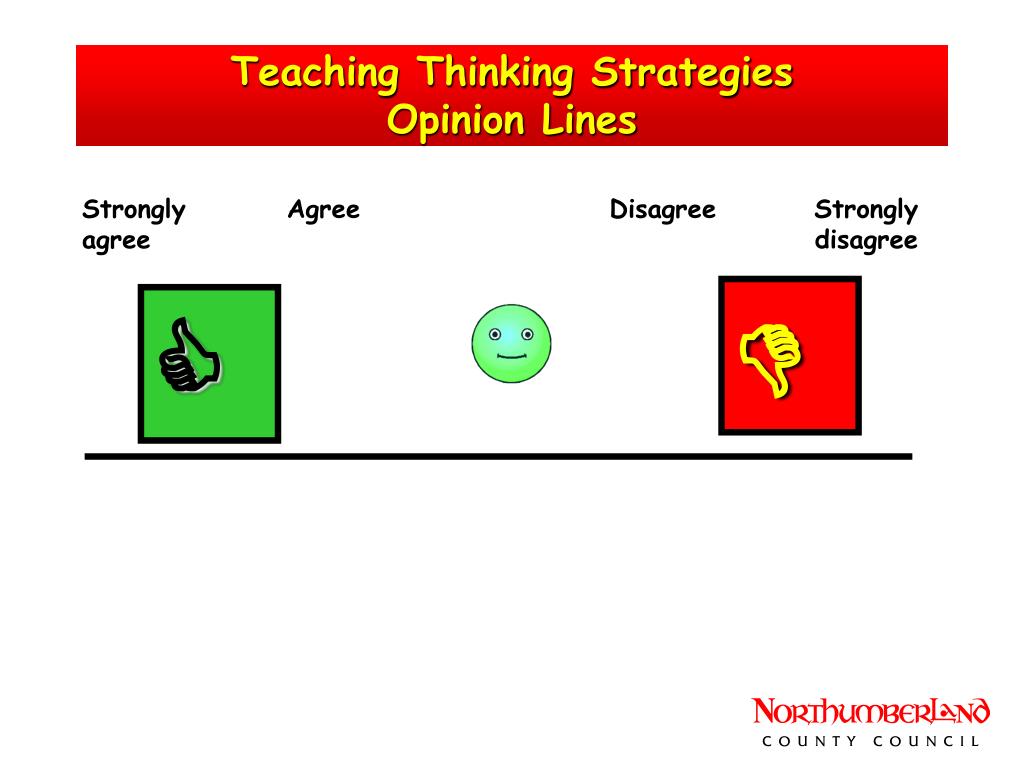 Teaching Thinking Strategies
Opinion Lines

Strongly agree

Agree

Disagree

Strongly disagree

NORTHUMBERLAND
COUNTY COUNCIL